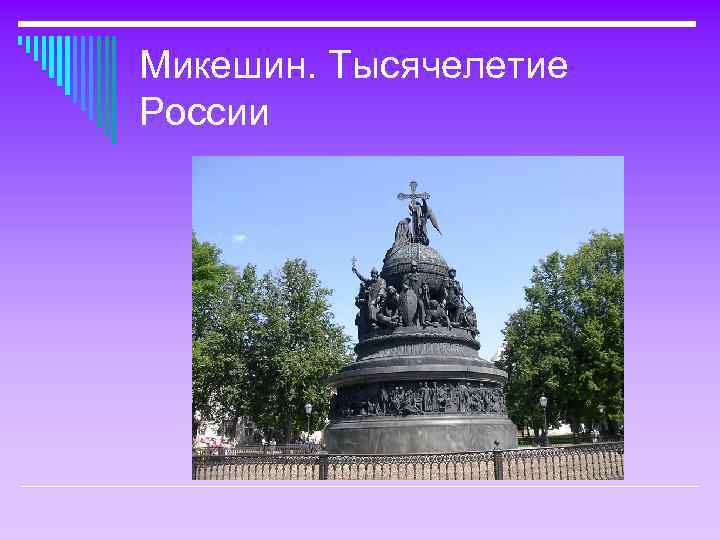 Микешин. Тысячелетие России